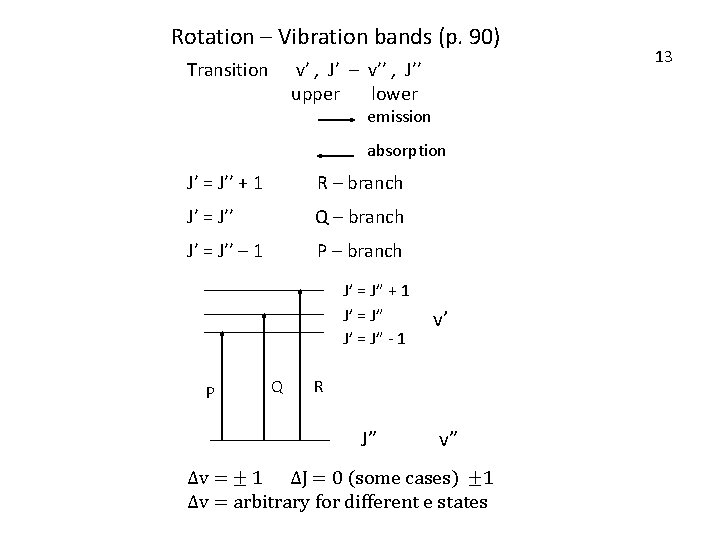 Rotation – Vibration bands (p. 90)

13

Transition v' , J' – v'' , J''
upper lower

emission

absorption

J' = J'' + 1 R – branch

J' = J'' Q – branch

J' = J'' – 1 P – branch

J' = J'' + 1
J' = J''
J' = J'' - 1
v'

P Q R

J'' v''

$\Delta v = \pm 1$ $\Delta J = 0$ (some cases) $\pm 1$
$\Delta v =$ arbitrary for different e states